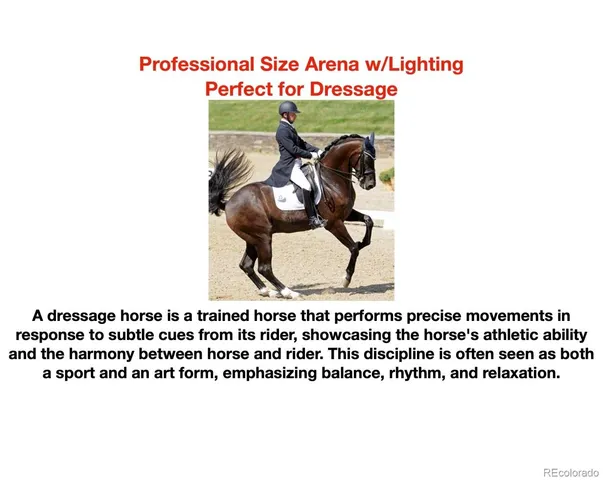 Professional Size Arena w/Lighting
Perfect for Dressage

A dressage horse is a trained horse that performs precise movements in response to subtle cues from its rider, showcasing the horse's athletic ability and the harmony between horse and rider. This discipline is often seen as both a sport and an art form, emphasizing balance, rhythm, and relaxation.

REcolorado